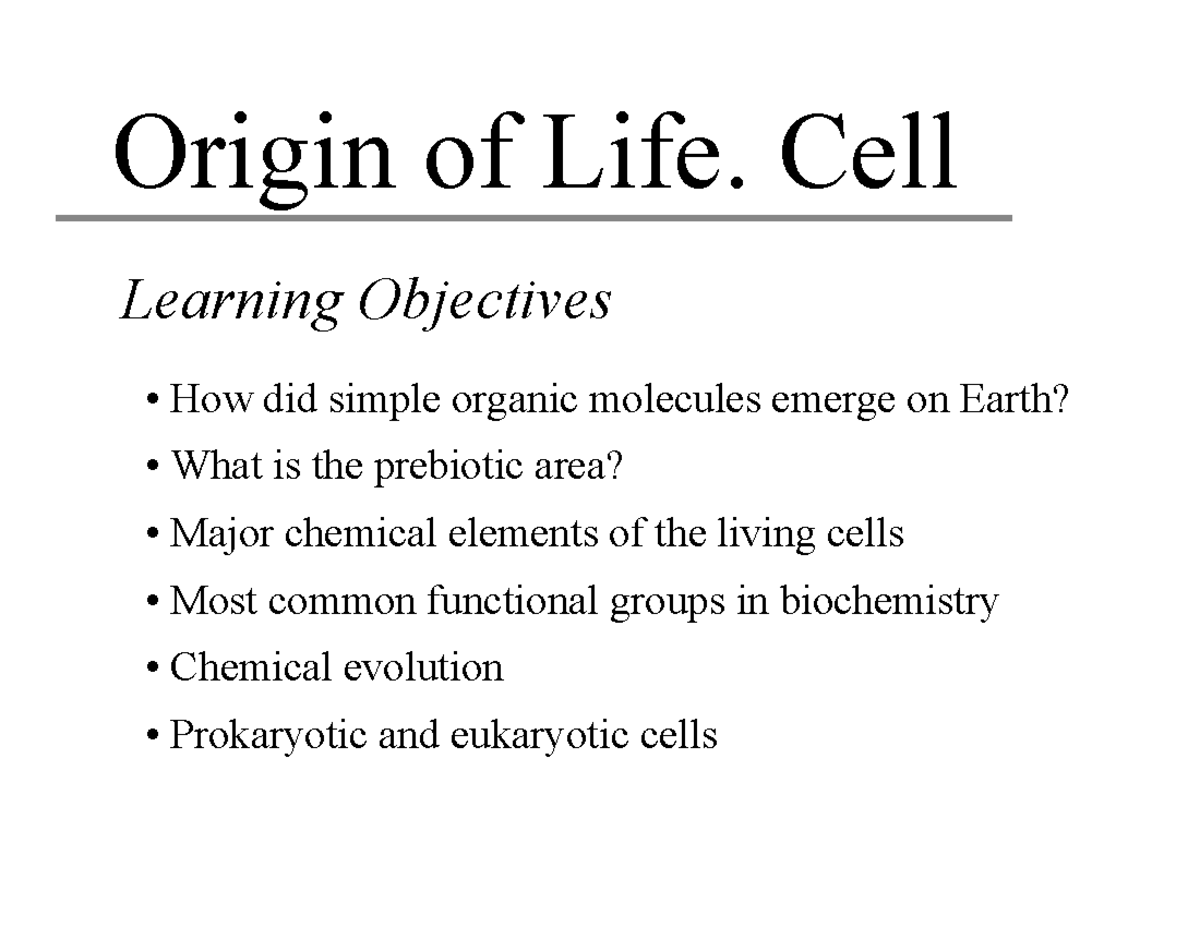 Origin of Life. Cell

Learning Objectives

• How did simple organic molecules emerge on Earth?
• What is the prebiotic area?
• Major chemical elements of the living cells
• Most common functional groups in biochemistry
• Chemical evolution
• Prokaryotic and eukaryotic cells